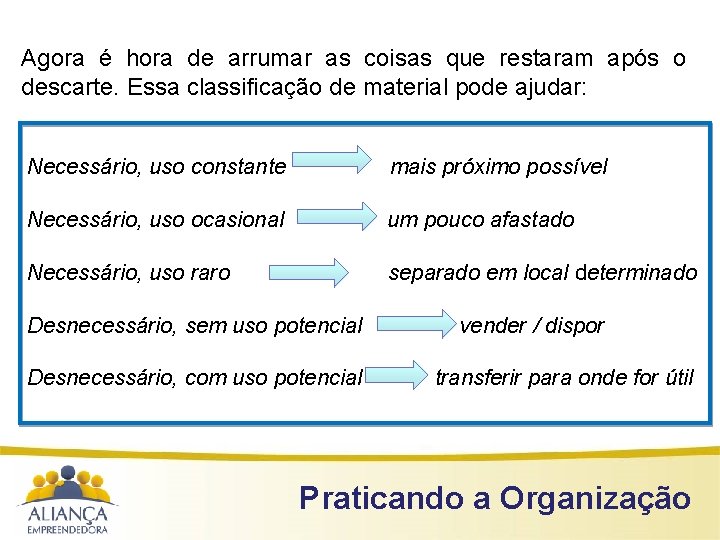 Agora é hora de arrumar as coisas que restaram após o descarte. Essa classificação de material pode ajudar:

Necessário, uso constante mais próximo possível

Necessário, uso ocasional um pouco afastado

Necessário, uso raro separado em local determinado

Desnecessário, sem uso potencial vender / dispor

Desnecessário, com uso potencial transferir para onde for útil

ALIANÇA EMPREENDEDORA

Praticando a Organização